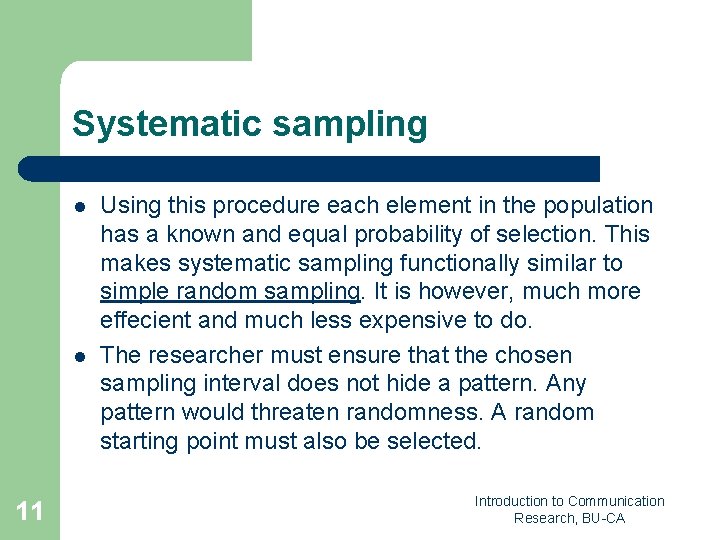 Systematic sampling

- Using this procedure each element in the population has a known and equal probability of selection. This makes systematic sampling functionally similar to simple random sampling. It is however, much more effecient and much less expensive to do.
- The researcher must ensure that the chosen sampling interval does not hide a pattern. Any pattern would threaten randomness. A random starting point must also be selected.

11

Introduction to Communication Research, BU-CA